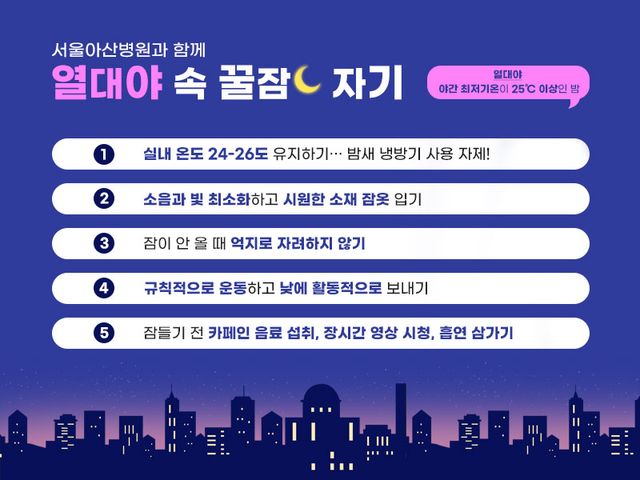 서울아산병원과 함께
열대야 속 꿀잠 자기

열대야
야간 최저기온이 25°C 이상인 밤

1 실내 온도 24-26도 유지하기… 밤새 냉방기 사용 자제!

2 소음과 빛 최소화하고 시원한 소재 잠옷 입기

3 잠이 안 올 때 억지로 자려하지 않기

4 규칙적으로 운동하고 낮에 활동적으로 보내기

5 잠들기 전 카페인 음료 섭취, 장시간 영상 시청, 흡연 삼가기